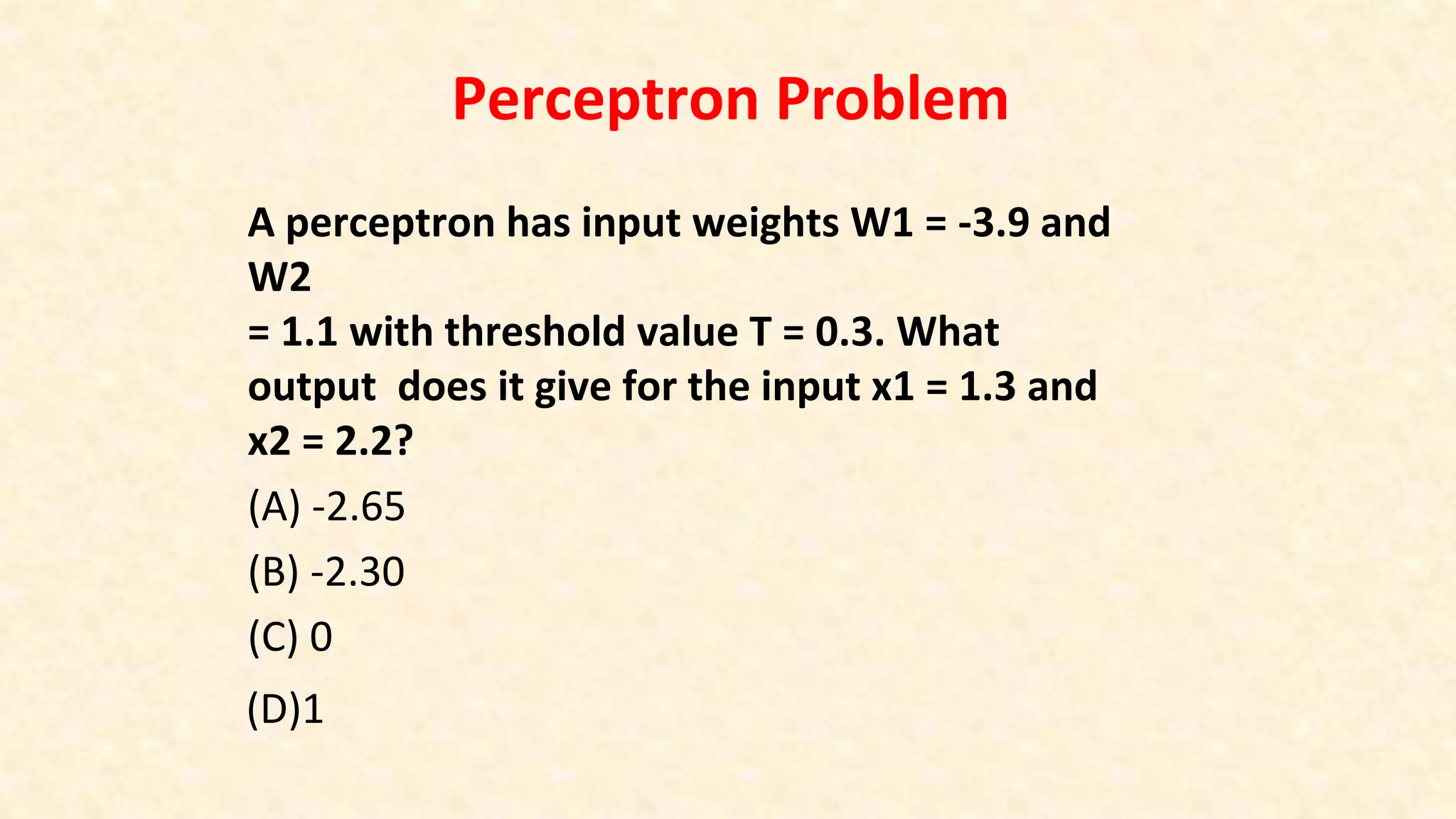 Perceptron Problem

A perceptron has input weights W1 = -3.9 and W2 = 1.1 with threshold value T = 0.3. What output does it give for the input x1 = 1.3 and x2 = 2.2?

(A) -2.65

(B) -2.30

(C) 0

(D)1